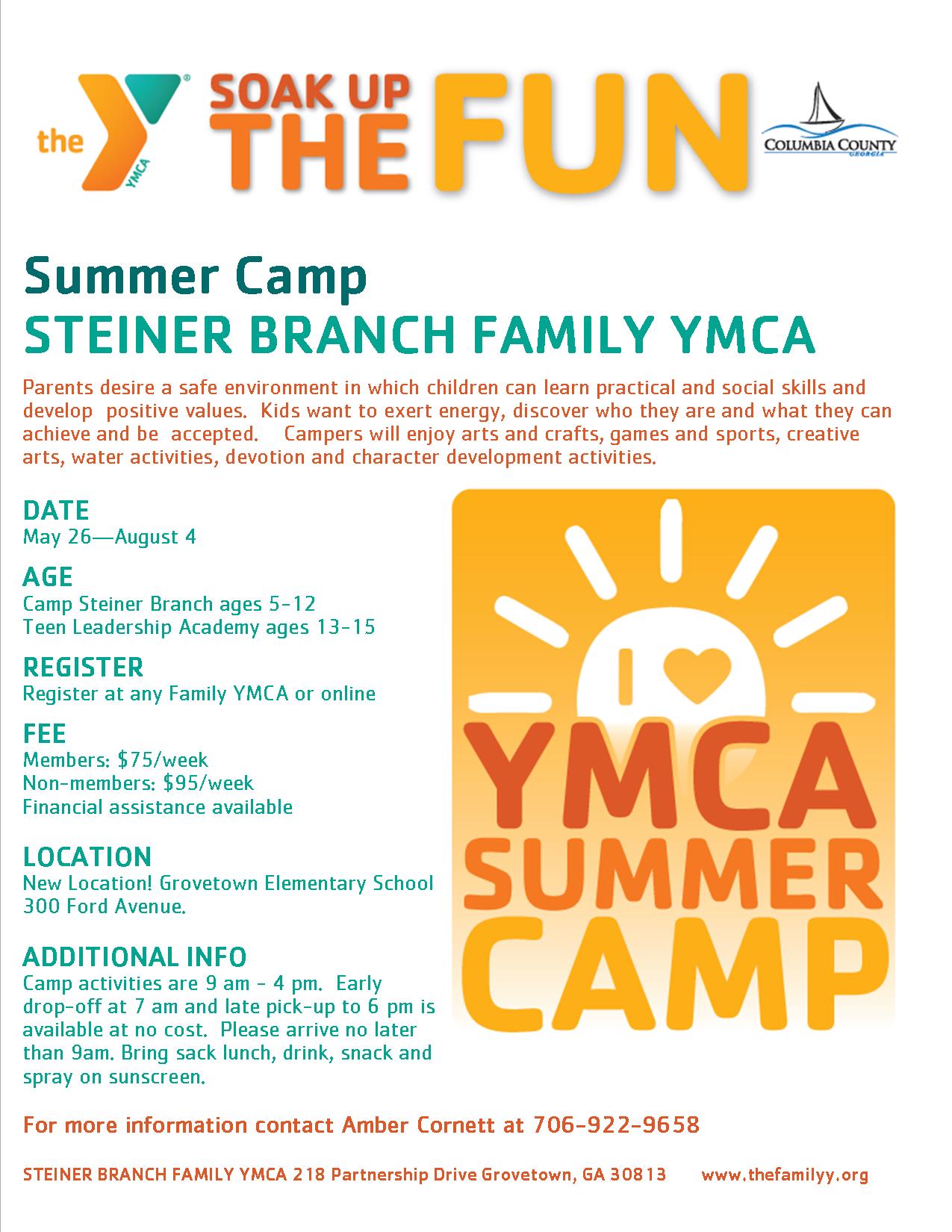 the YMCA SOAK UP THE FUN

COLUMBIA COUNTY GEORGIA

Summer Camp
STEINER BRANCH FAMILY YMCA

Parents desire a safe environment in which children can learn practical and social skills and develop positive values. Kids want to exert energy, discover who they are and what they can achieve and be accepted. Campers will enjoy arts and crafts, games and sports, creative arts, water activities, devotion and character development activities.

DATE
May 26—August 4

AGE
Camp Steiner Branch ages 5-12
Teen Leadership Academy ages 13-15

REGISTER
Register at any Family YMCA or online

FEE
Members: $75/week
Non-members: $95/week
Financial assistance available

LOCATION
New Location! Grovetown Elementary School 300 Ford Avenue.

ADDITIONAL INFO
Camp activities are 9 am - 4 pm. Early drop-off at 7 am and late pick-up to 6 pm is available at no cost. Please arrive no later than 9am. Bring sack lunch, drink, snack and spray on sunscreen.

I ♥ YMCA SUMMER CAMP

For more information contact Amber Cornett at 706-922-9658

STEINER BRANCH FAMILY YMCA 218 Partnership Drive Grovetown, GA 30813 www.thefamilyy.org